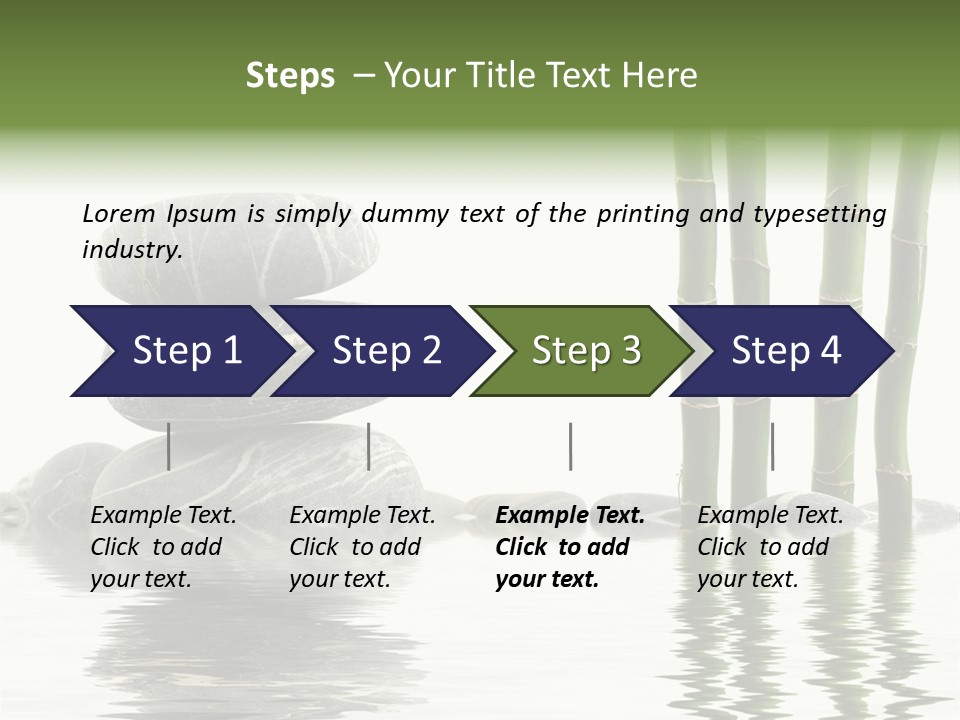 Steps – Your Title Text Here

Lorem Ipsum is simply dummy text of the printing and typesetting industry.

Step 1

Step 2

Step 3

Step 4

Example Text. Click to add your text.

Example Text. Click to add your text.

Example Text. Click to add your text.

Example Text. Click to add your text.